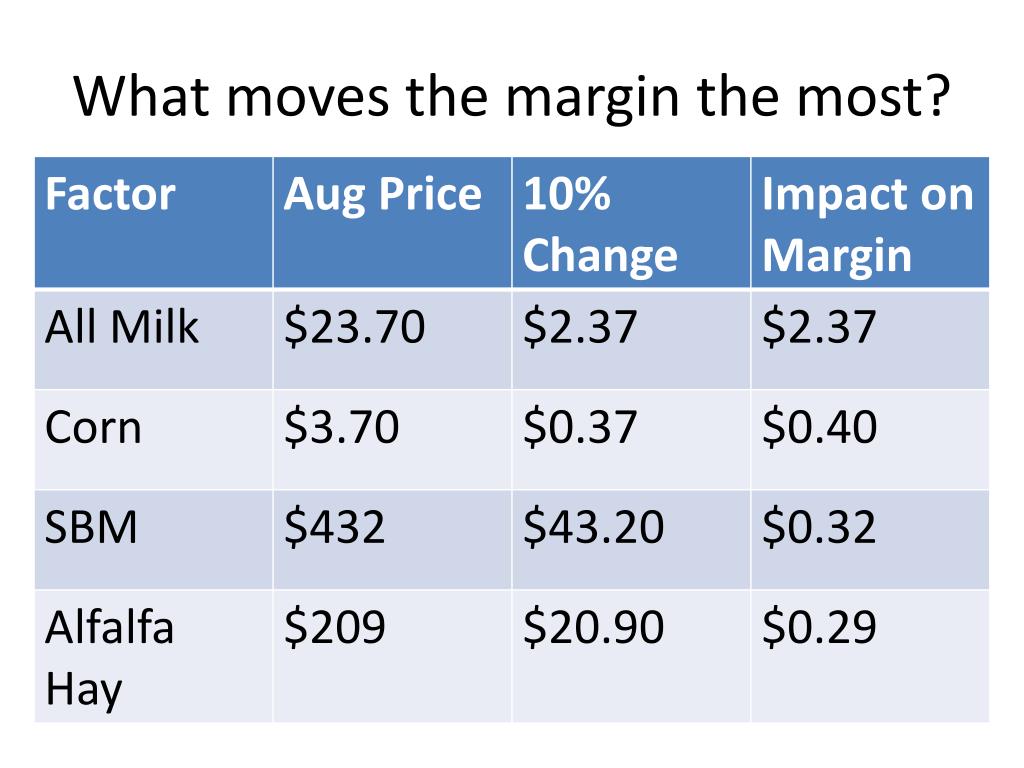 What moves the margin the most?

| Factor | Aug Price | 10% Change | Impact on Margin |
|---|---|---|---|
| All Milk | \$23.70 | \$2.37 | \$2.37 |
| Corn | \$3.70 | \$0.37 | \$0.40 |
| SBM | \$432 | \$43.20 | \$0.32 |
| Alfalfa Hay | \$209 | \$20.90 | \$0.29 |